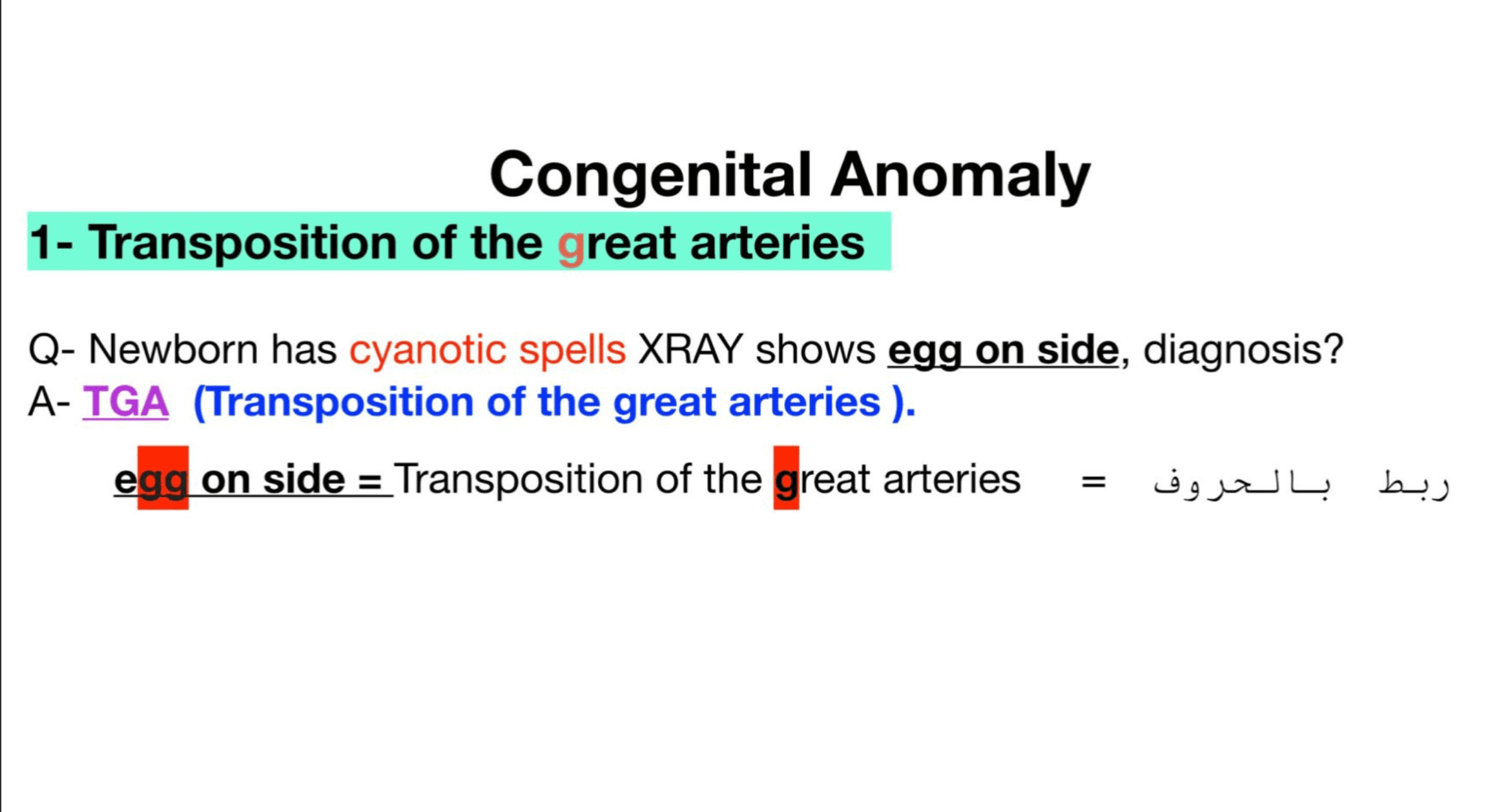 Congenital Anomaly

1- Transposition of the great arteries

Q- Newborn has cyanotic spells XRAY shows egg on side, diagnosis?
A- TGA (Transposition of the great arteries ).

egg on side = Transposition of the great arteries = ربط بالحروف